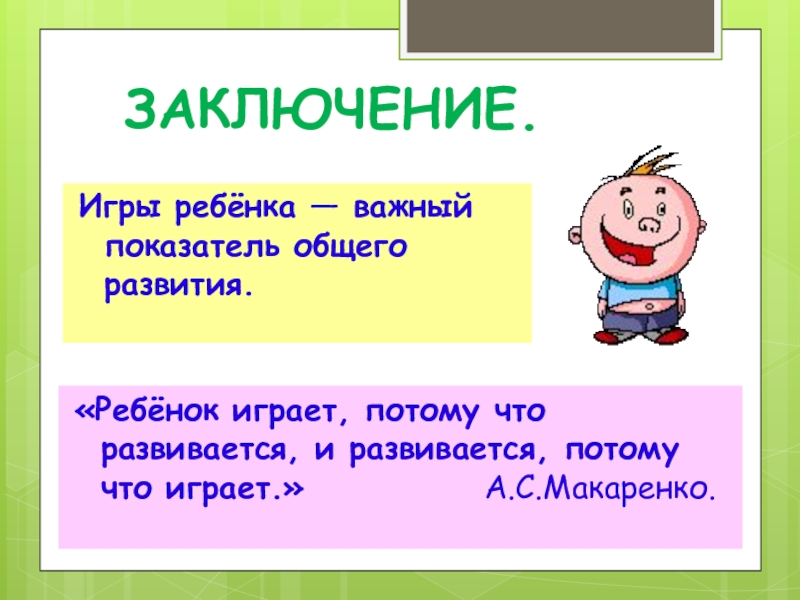 ЗАКЛЮЧЕНИЕ.

Игры ребёнка — важный показатель общего развития.

«Ребёнок играет, потому что развивается, и развивается, потому что играет.» А.С.Макаренко.